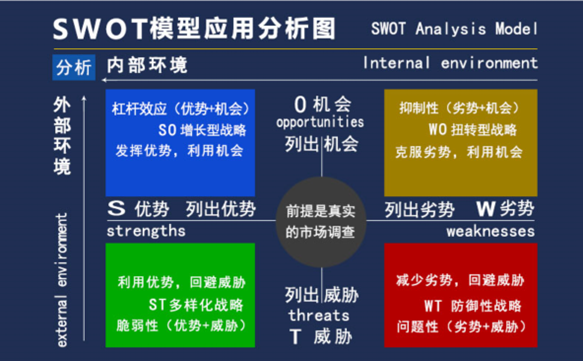 SWOT模型应用分析图

SWOT Analysis Model

分析 内部环境

Internal environment

外部环境

external environment

杠杆效应（优势+机会）
SO 增长型战略
发挥优势，利用机会

O 机会
opportunities
列出机会

抑制性（劣势+机会）
WO 扭转型战略
克服劣势，利用机会

S 优势 列出优势
strengths

前提是真实的市场调查

列出劣势 W 劣势
weaknesses

利用优势，回避威胁
ST 多样化战略
脆弱性（优势+威胁）

列出威胁
threats
T 威胁

减少劣势，回避威胁
WT 防御性战略
问题性（劣势+威胁）